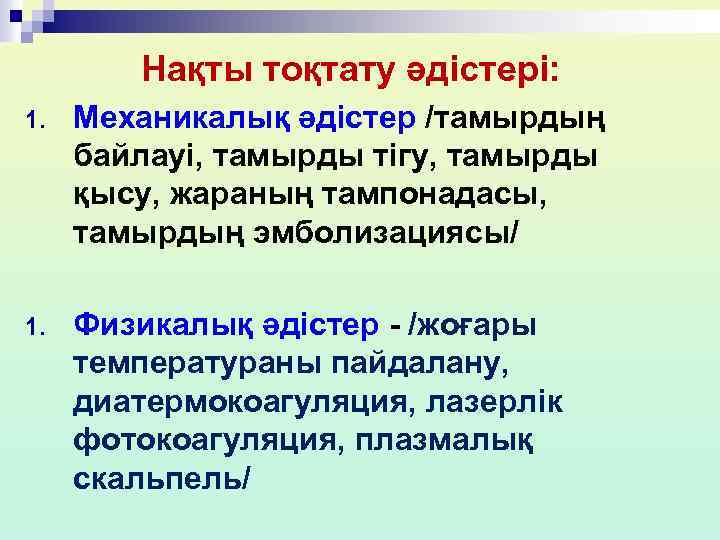 Нақты тоқтату әдістері:

1. Механикалық әдістер /тамырдың байлауі, тамырды тігу, тамырды қысу, жараның тампонадасы, тамырдың эмболизациясы/

1. Физикалық әдістер - /жоғары температураны пайдалану, диатермокоагуляция, лазерлік фотокоагуляция, плазмалық скальпель/